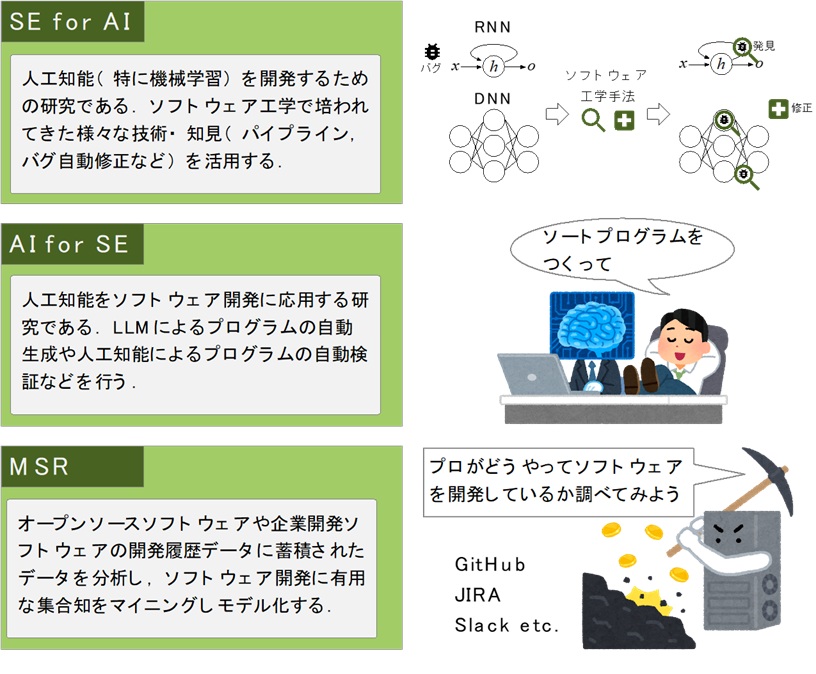 SE for AI

人工知能（特に機械学習）を開発するための研究である．ソフトウェア工学で培われてきた様々な技術・知見（パイプライン，バグ自動修正など）を活用する．

RNN

バグ

$x$ $h$ $o$

DNN

ソフトウェア工学手法

$x$ $h$ $o$

発見

修正

AI for SE

人工知能をソフトウェア開発に応用する研究である．LLMによるプログラムの自動生成や人工知能によるプログラムの自動検証などを行う．

ソートプログラムをつくって

MSR

オープンソースソフトウェアや企業開発ソフトウェアの開発履歴データに蓄積されたデータを分析し，ソフトウェア開発に有用な集合知をマイニングしモデル化する．

プロがどうやってソフトウェアを開発しているか調べてみよう

GitHub
JIRA
Slack etc.